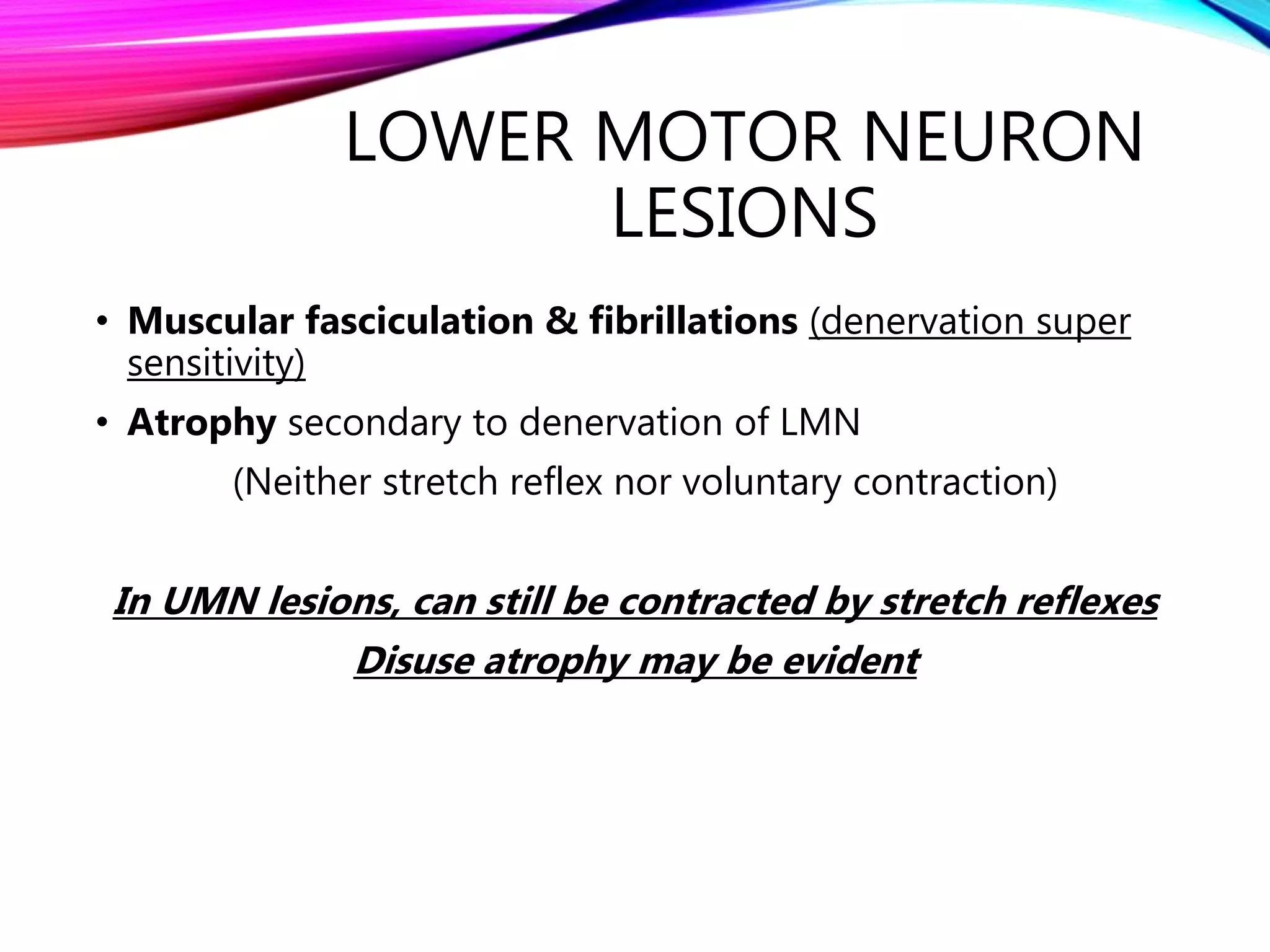 LOWER MOTOR NEURON LESIONS

• Muscular fasciculation & fibrillations (denervation super sensitivity)

• Atrophy secondary to denervation of LMN

(Neither stretch reflex nor voluntary contraction)

In UMN lesions, can still be contracted by stretch reflexes

Disuse atrophy may be evident